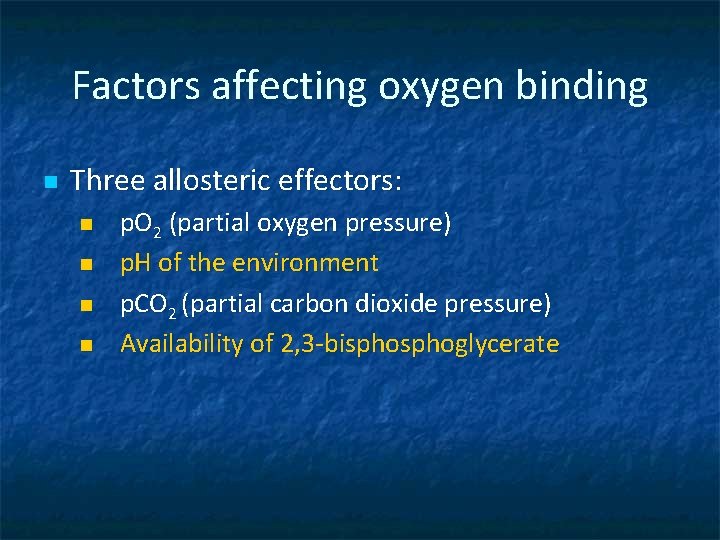 Factors affecting oxygen binding

Three allosteric effectors:

$pO_2$ (partial oxygen pressure)

pH of the environment

$pCO_2$ (partial carbon dioxide pressure)

Availability of 2,3-bisphosphoglycerate